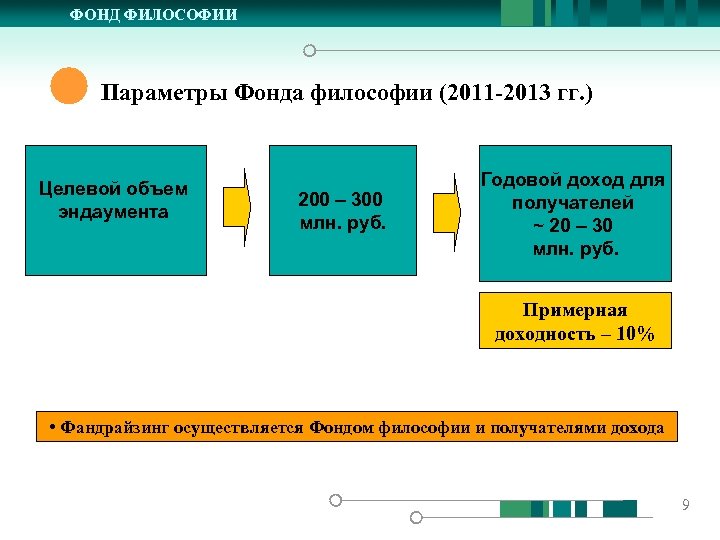 ФОНД ФИЛОСОФИИ

Параметры Фонда философии (2011-2013 гг.)

Целевой объем эндаумента

200 – 300 млн. руб.

Годовой доход для получателей ~ 20 – 30 млн. руб.

Примерная доходность – 10%

• Фандрайзинг осуществляется Фондом философии и получателями дохода

9